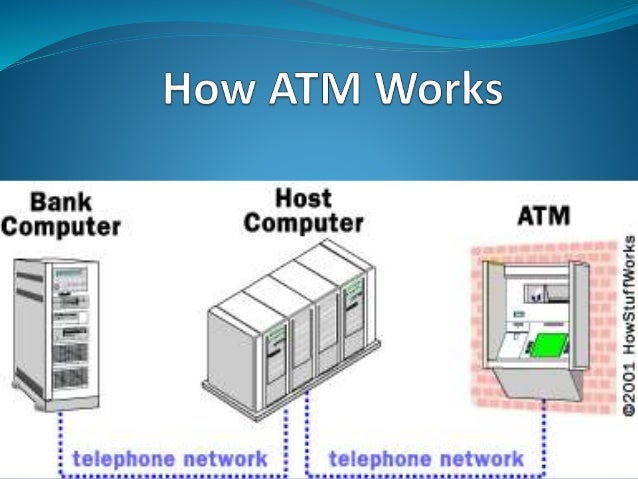 How ATM Works

Bank Computer

Host Computer

ATM

©2001 HowStuffWorks

telephone network

telephone network